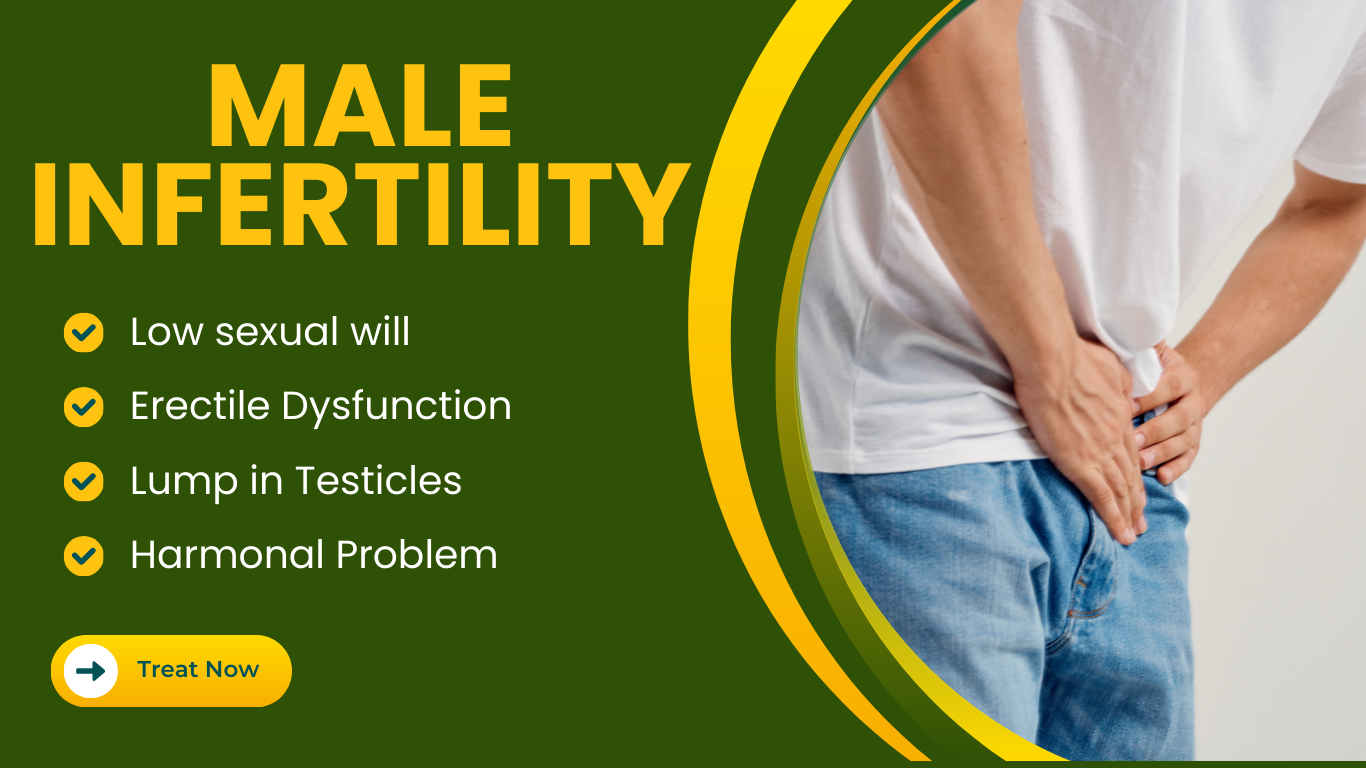 MALE INFERTILITY

Low sexual will

Erectile Dysfunction

Lump in Testicles

Harmonal Problem

Treat Now